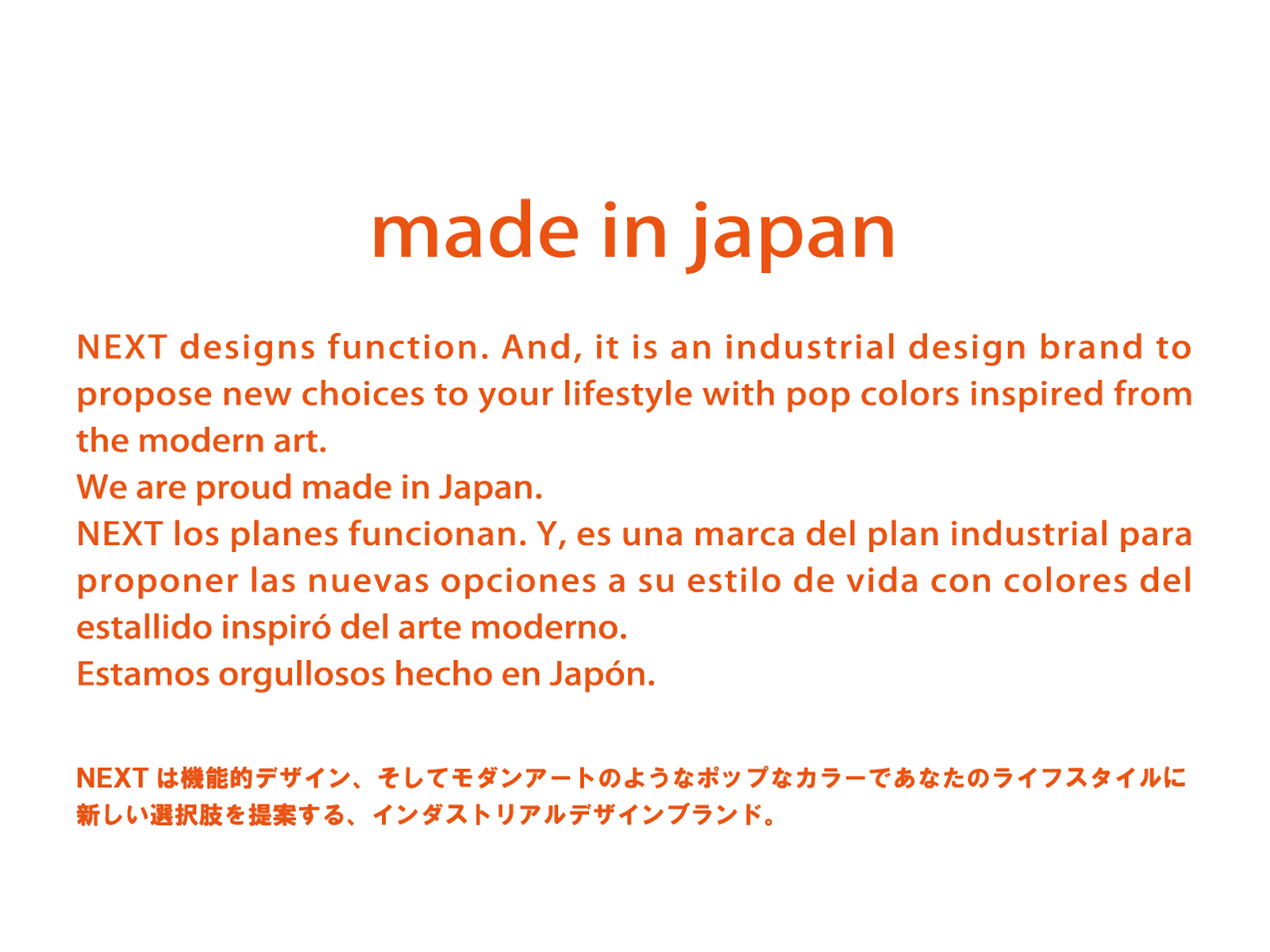 made in japan

NEXT designs function. And, it is an industrial design brand to propose new choices to your lifestyle with pop colors inspired from the modern art.
We are proud made in Japan.
NEXT los planes funcionan. Y, es una marca del plan industrial para proponer las nuevas opciones a su estilo de vida con colores del estallido inspiró del arte moderno.
Estamos orgullosos hecho en Japón.

NEXT は機能的デザイン、そしてモダンアートのようなポップなカラーであなたのライフスタイルに新しい選択肢を提案する、インダストリアルデザインブランド。